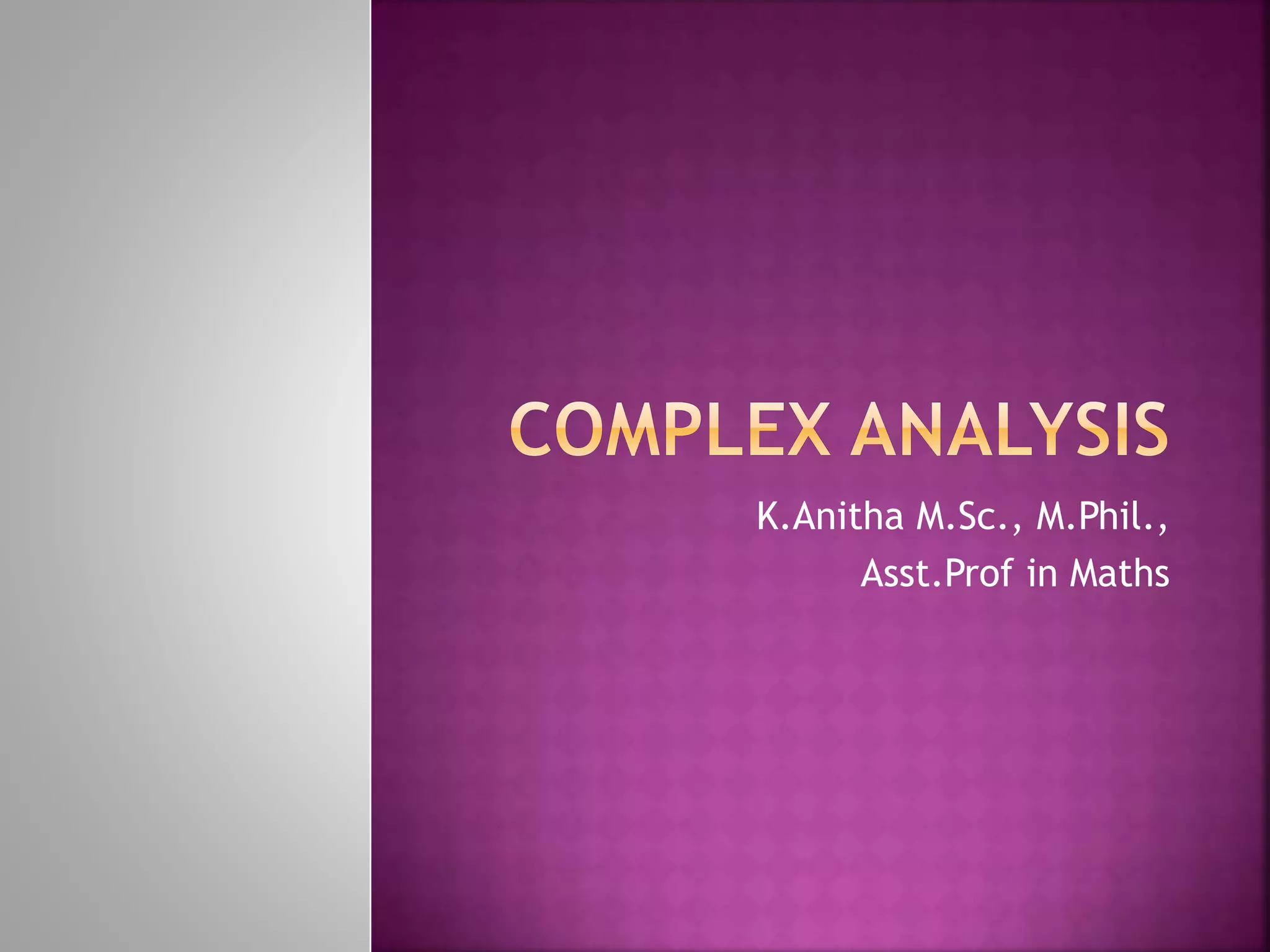 COMPLEX ANALYSIS

K.Anitha M.Sc., M.Phil.,
Asst.Prof in Maths